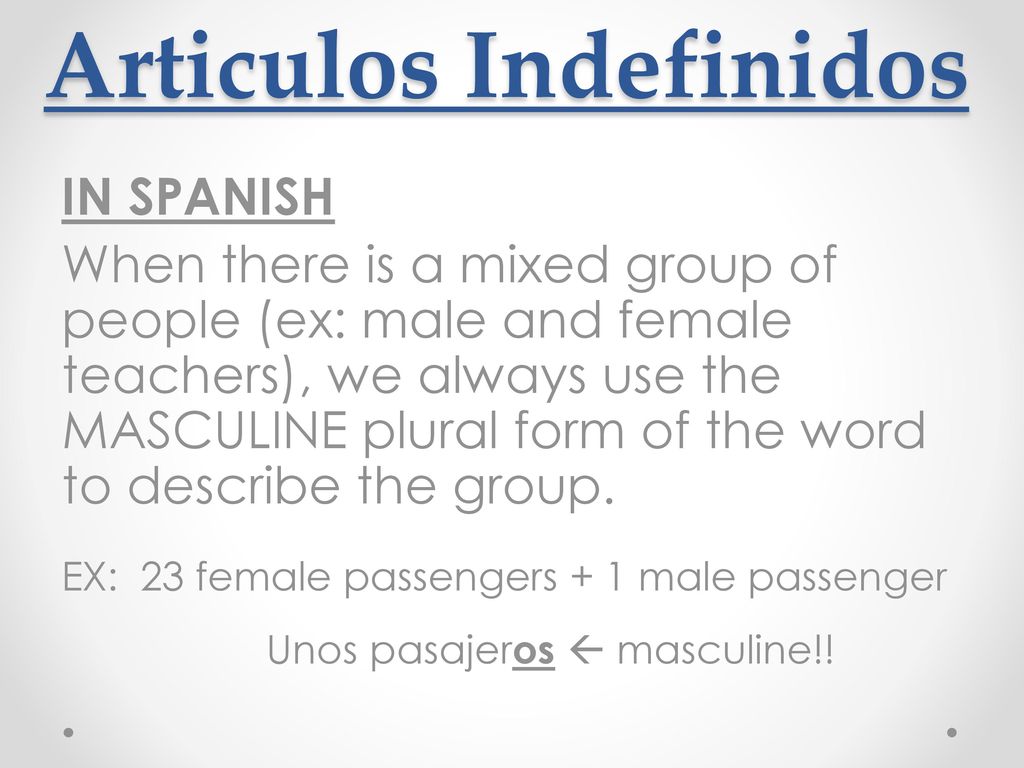 Articulos Indefinidos

IN SPANISH

When there is a mixed group of people (ex: male and female teachers), we always use the MASCULINE plural form of the word to describe the group.

EX: 23 female passengers + 1 male passenger

Unos pasajeros ← masculine!!